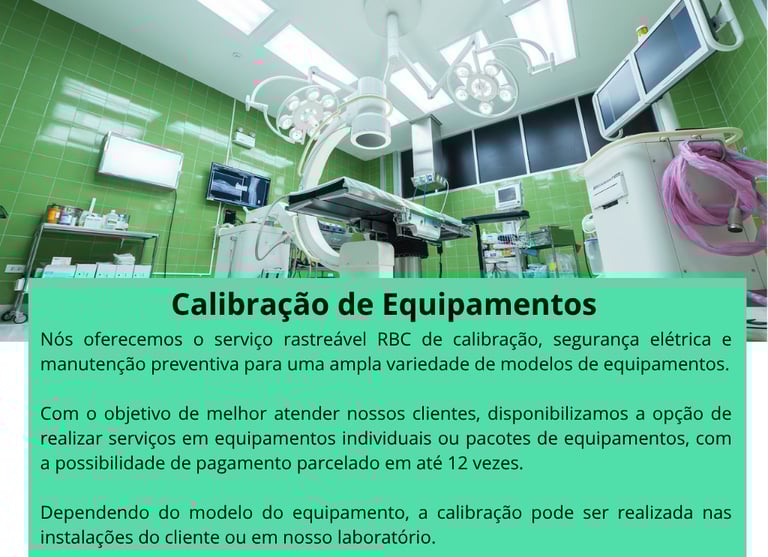 Calibração de Equipamentos

Nós oferecemos o serviço rastreável RBC de calibração, segurança elétrica e manutenção preventiva para uma ampla variedade de modelos de equipamentos.

Com o objetivo de melhor atender nossos clientes, disponibilizamos a opção de realizar serviços em equipamentos individuais ou pacotes de equipamentos, com a possibilidade de pagamento parcelado em até 12 vezes.

Dependendo do modelo do equipamento, a calibração pode ser realizada nas instalações do cliente ou em nosso laboratório.